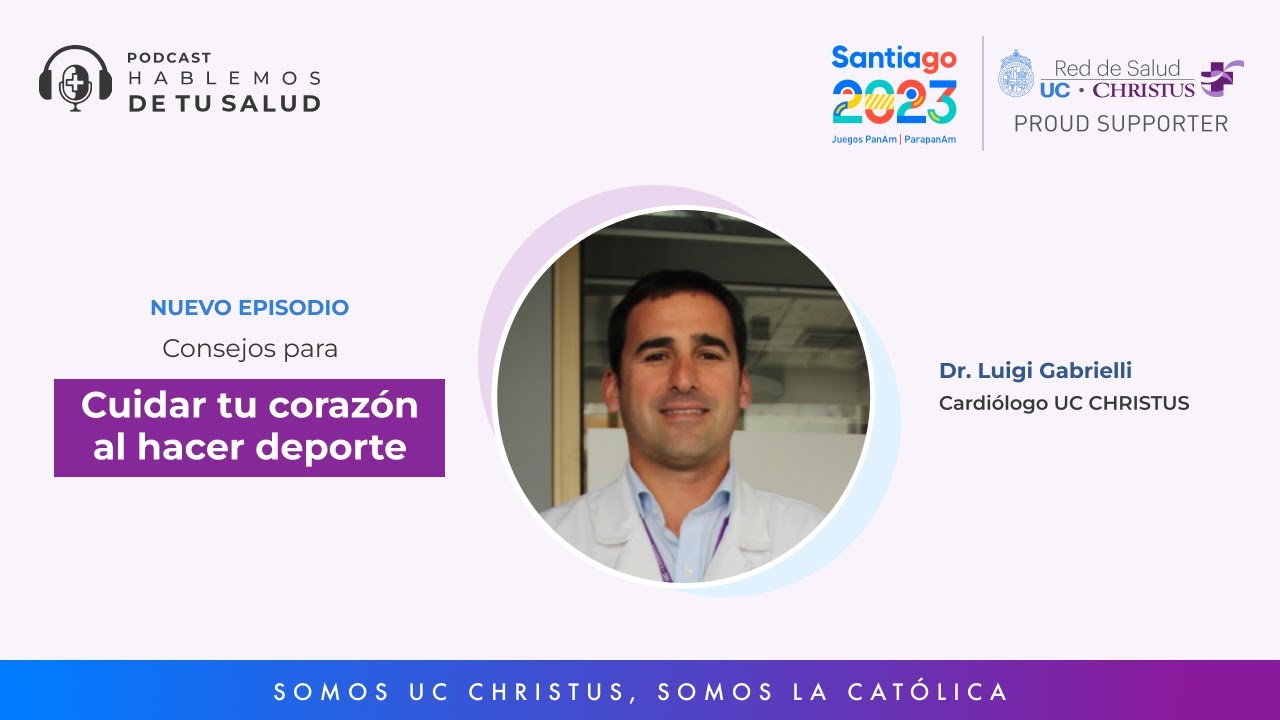 PODCAST
HABLEMOS
DE TU SALUD

Santiago
2023
Juegos PanAm | ParapanAm

Red de Salud
UC • CHRISTUS
PROUD SUPPORTER

NUEVO EPISODIO
Consejos para

Cuidar tu corazón al hacer deporte

Dr. Luigi Gabrielli
Cardiólogo UC CHRISTUS

SOMOS UC CHRISTUS, SOMOS LA CATÓLICA